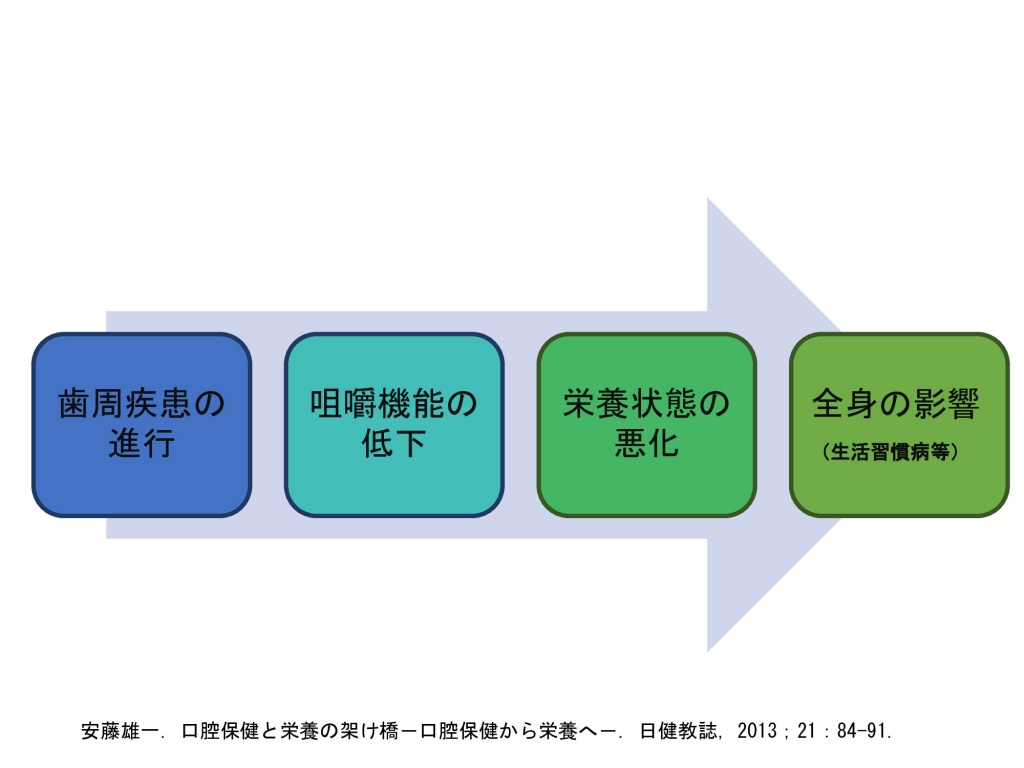 歯周疾患の進行

咀嚼機能の低下

栄養状態の悪化

全身の影響
（生活習慣病等）

安藤雄一. 口腔保健と栄養の架け橋－口腔保健から栄養へ－. 日健教誌, 2013；21：84-91.